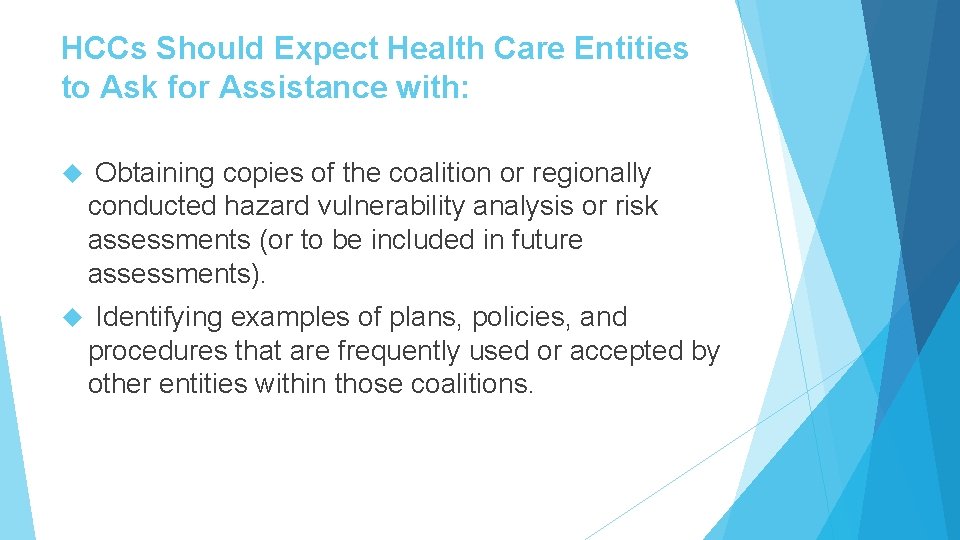 HCCs Should Expect Health Care Entities to Ask for Assistance with:

Obtaining copies of the coalition or regionally conducted hazard vulnerability analysis or risk assessments (or to be included in future assessments).

Identifying examples of plans, policies, and procedures that are frequently used or accepted by other entities within those coalitions.